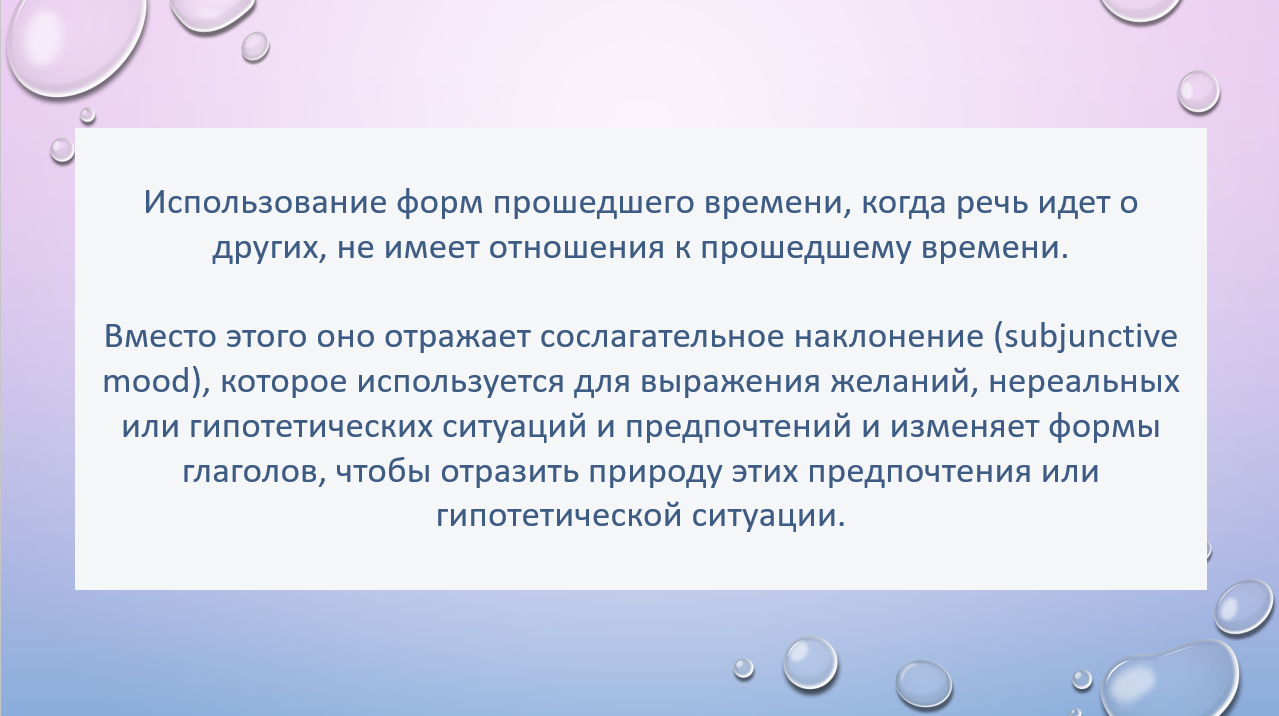 Использование форм прошедшего времени, когда речь идет о других, не имеет отношения к прошедшему времени.

Вместо этого оно отражает сослагательное наклонение (subjunctive mood), которое используется для выражения желаний, нереальных или гипотетических ситуаций и предпочтений и изменяет формы глаголов, чтобы отразить природу этих предпочтения или гипотетической ситуации.